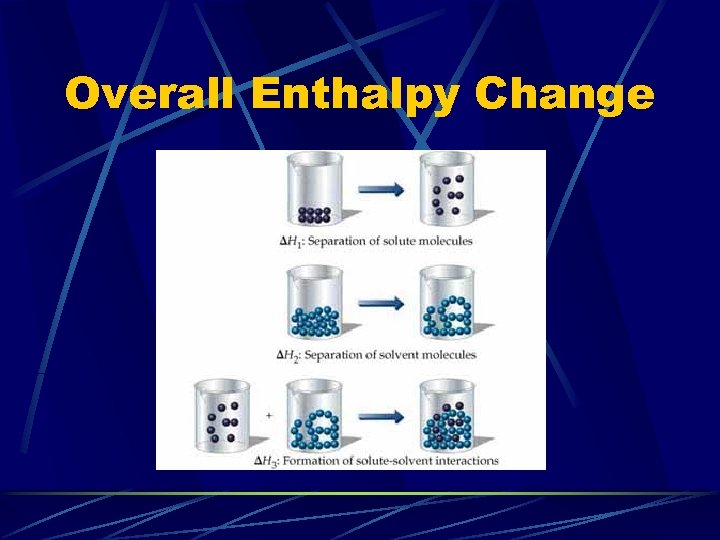 Overall Enthalpy Change

$\Delta H_1$: Separation of solute molecules

$\Delta H_2$: Separation of solvent molecules

+

$\Delta H_3$: Formation of solute-solvent interactions